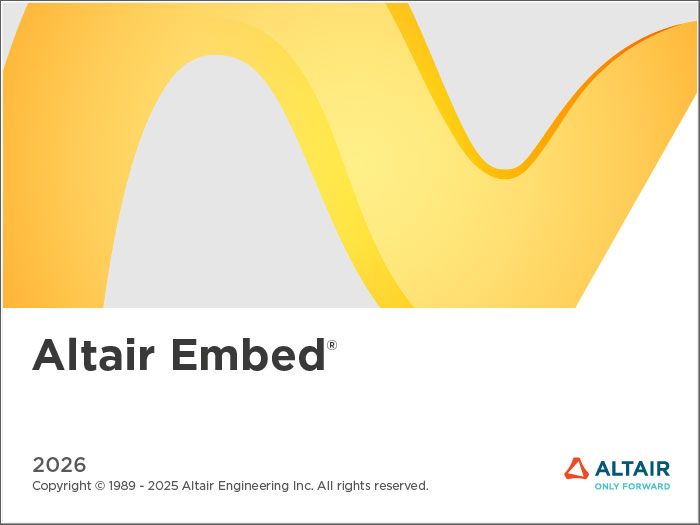 Altair Embed®

2026
Copyright © 1989 - 2025 Altair Engineering Inc. All rights reserved.

ALTAIR
ONLY FORWARD